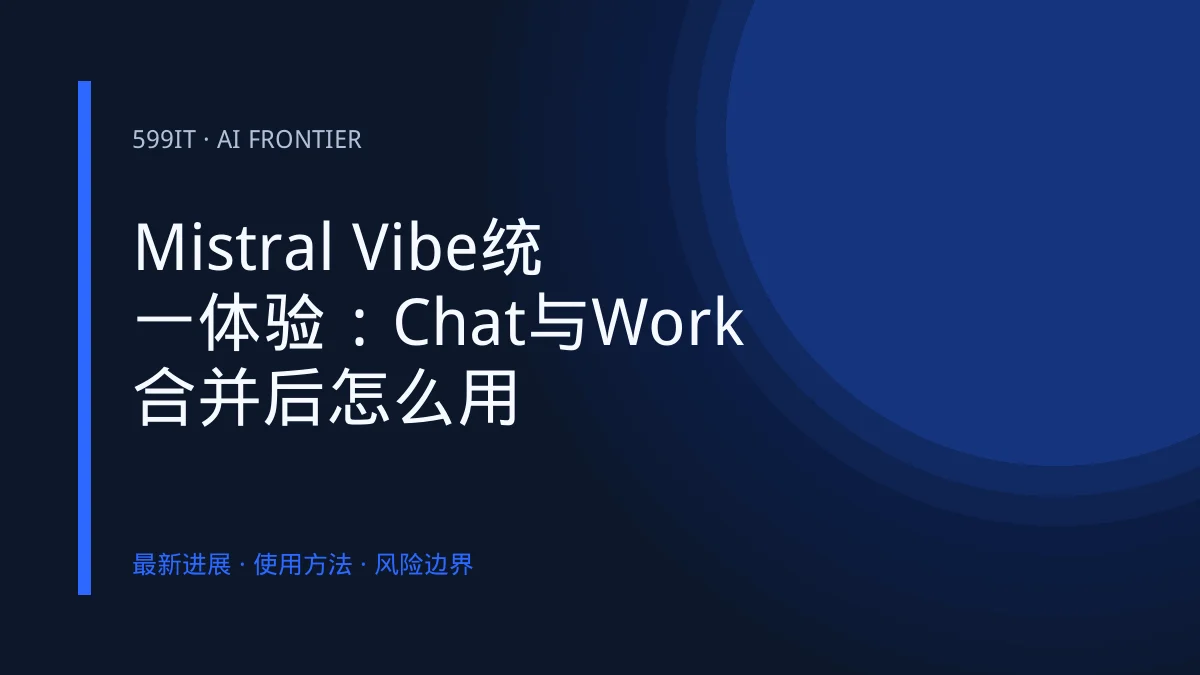 599IT · AI FRONTIER

Mistral Vibe统一体验：Chat与Work合并后怎么用

最新进展 · 使用方法 · 风险边界